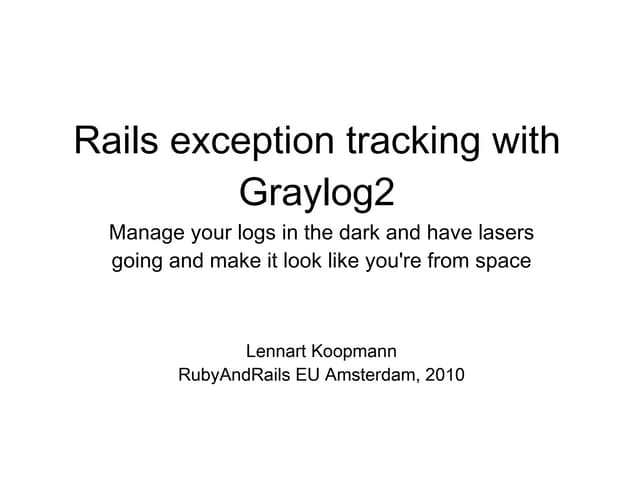 Rails exception tracking with Graylog2

Manage your logs in the dark and have lasers going and make it look like you're from space

Lennart Koopmann
RubyAndRails EU Amsterdam, 2010